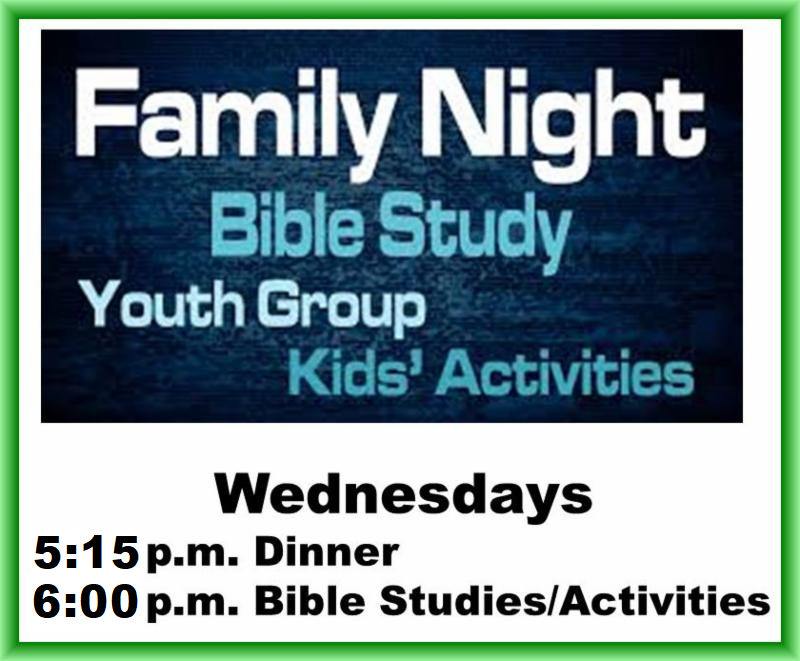 Family Night
Bible Study
Youth Group
Kids' Activities

Wednesdays
5:15 p.m. Dinner
6:00 p.m. Bible Studies/Activities